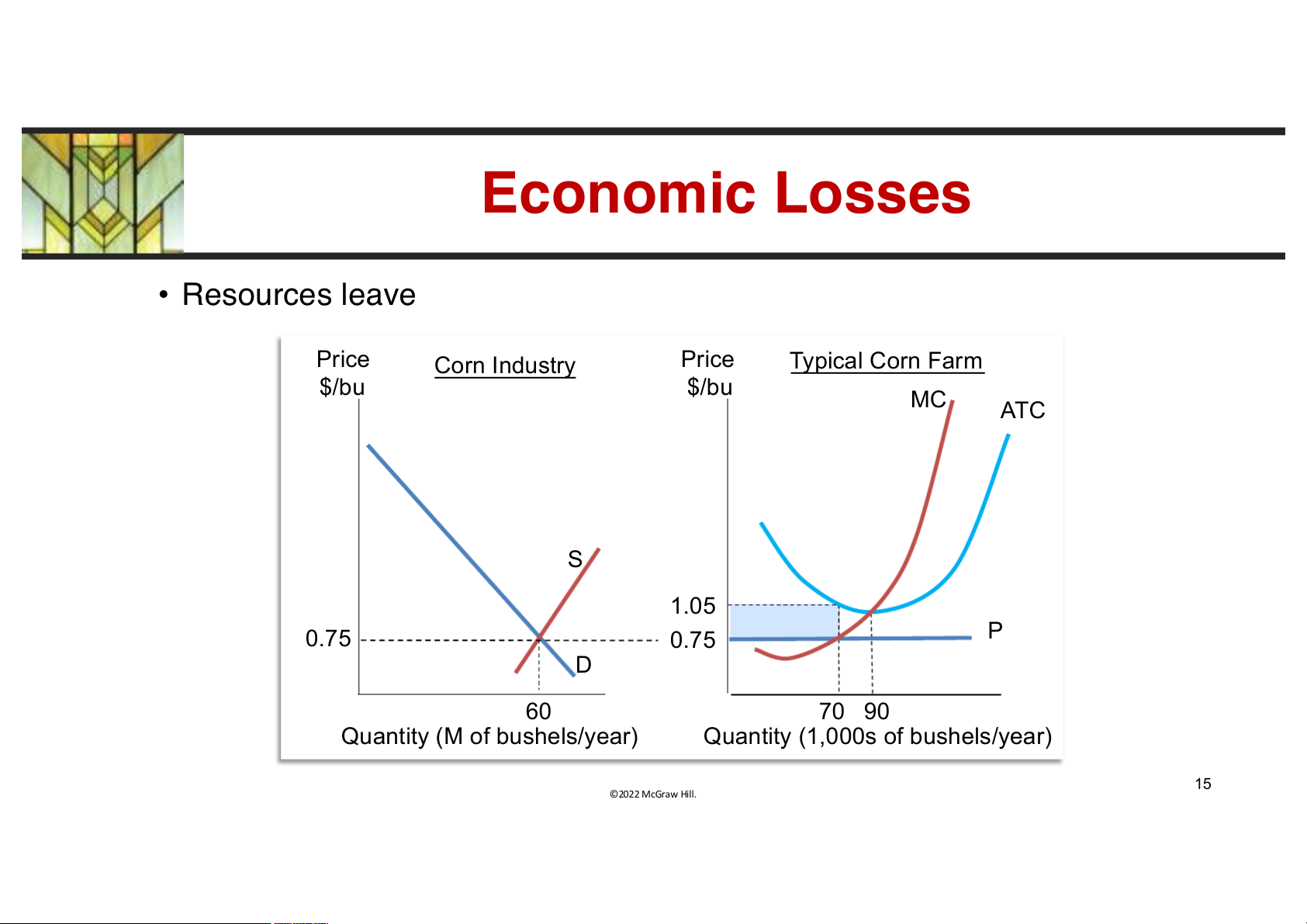 Economic Losses

• Resources leave

Price $/bu

Corn Industry

S

0.75

D

60

Quantity (M of bushels/year)

Price $/bu

Typical Corn Farm

MC

ATC

1.05

0.75

P

70 90

Quantity (1,000s of bushels/year)

©2022 McGraw Hill.

15